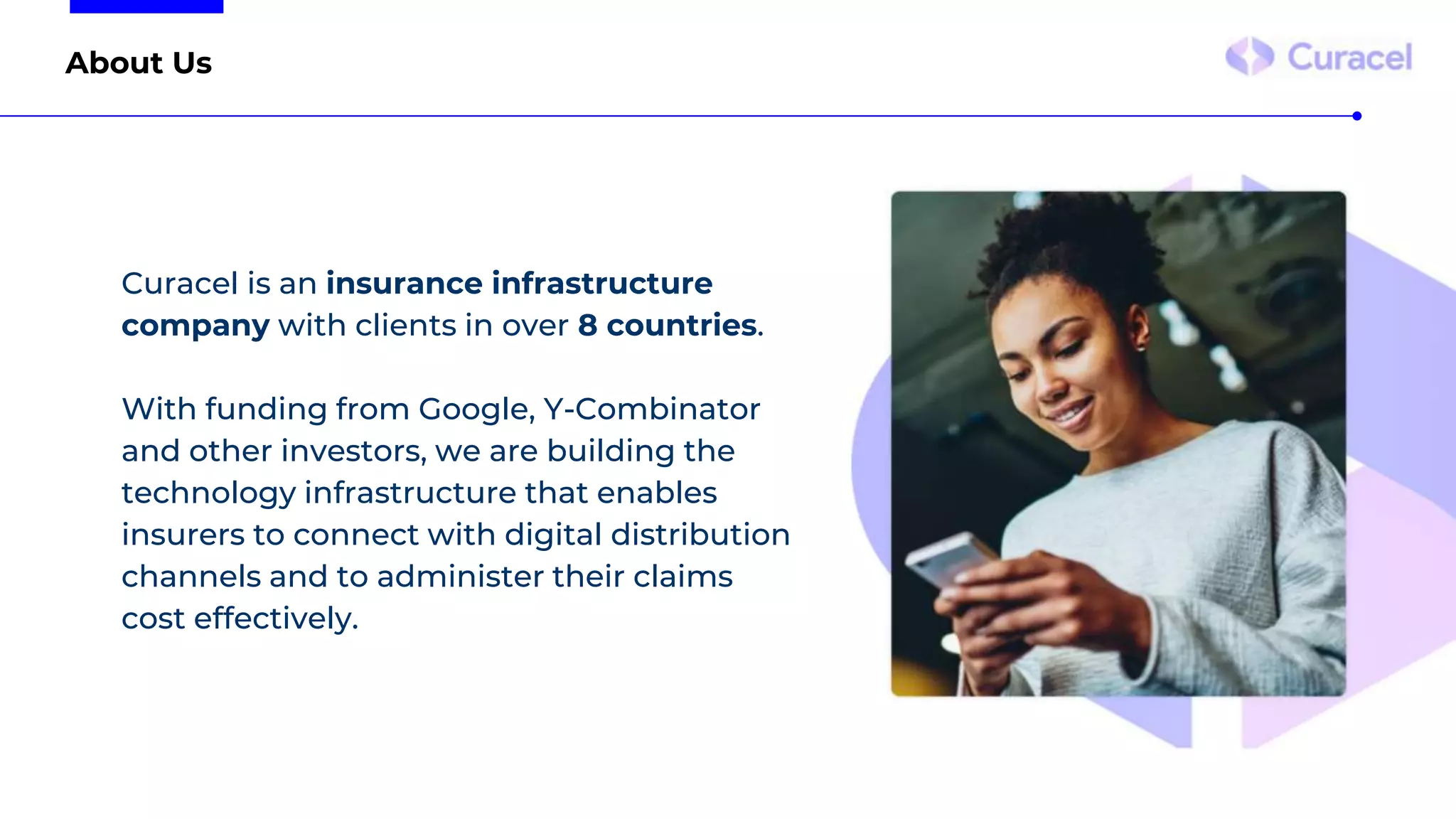 About Us

Curacel

Curacel is an insurance infrastructure company with clients in over 8 countries.

With funding from Google, Y-Combinator and other investors, we are building the technology infrastructure that enables insurers to connect with digital distribution channels and to administer their claims cost effectively.